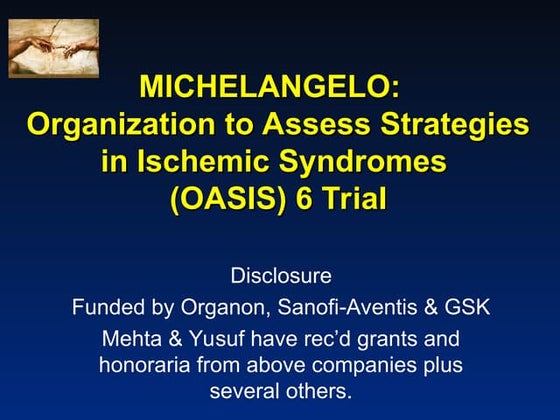 MICHELANGELO:
Organization to Assess Strategies in Ischemic Syndromes (OASIS) 6 Trial

Disclosure

Funded by Organon, Sanofi-Aventis & GSK

Mehta & Yusuf have rec'd grants and honoraria from above companies plus several others.